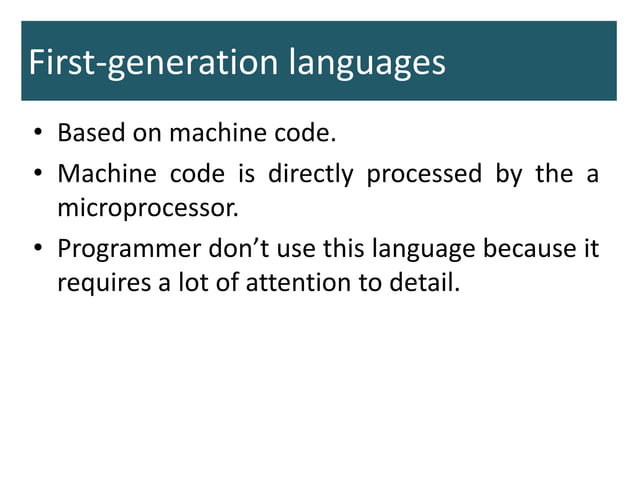 First-generation languages

• Based on machine code.

• Machine code is directly processed by the a microprocessor.

• Programmer don’t use this language because it requires a lot of attention to detail.